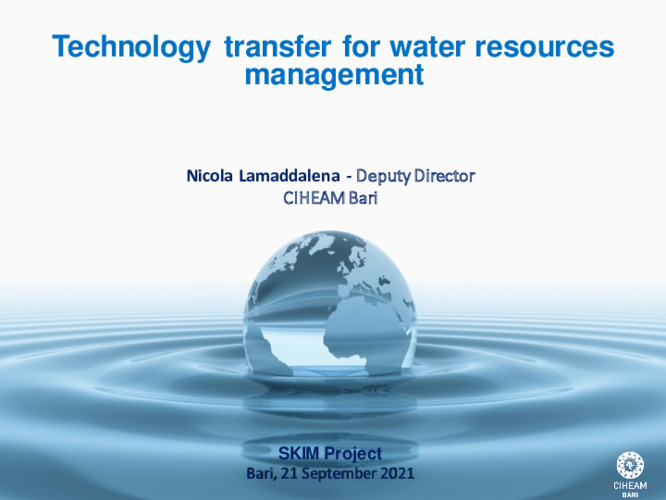 Technology transfer for water resources management

Nicola Lamaddalena - Deputy Director
CIHEAM Bari

SKIM Project
Bari, 21 September 2021

CIHEAM
BARI